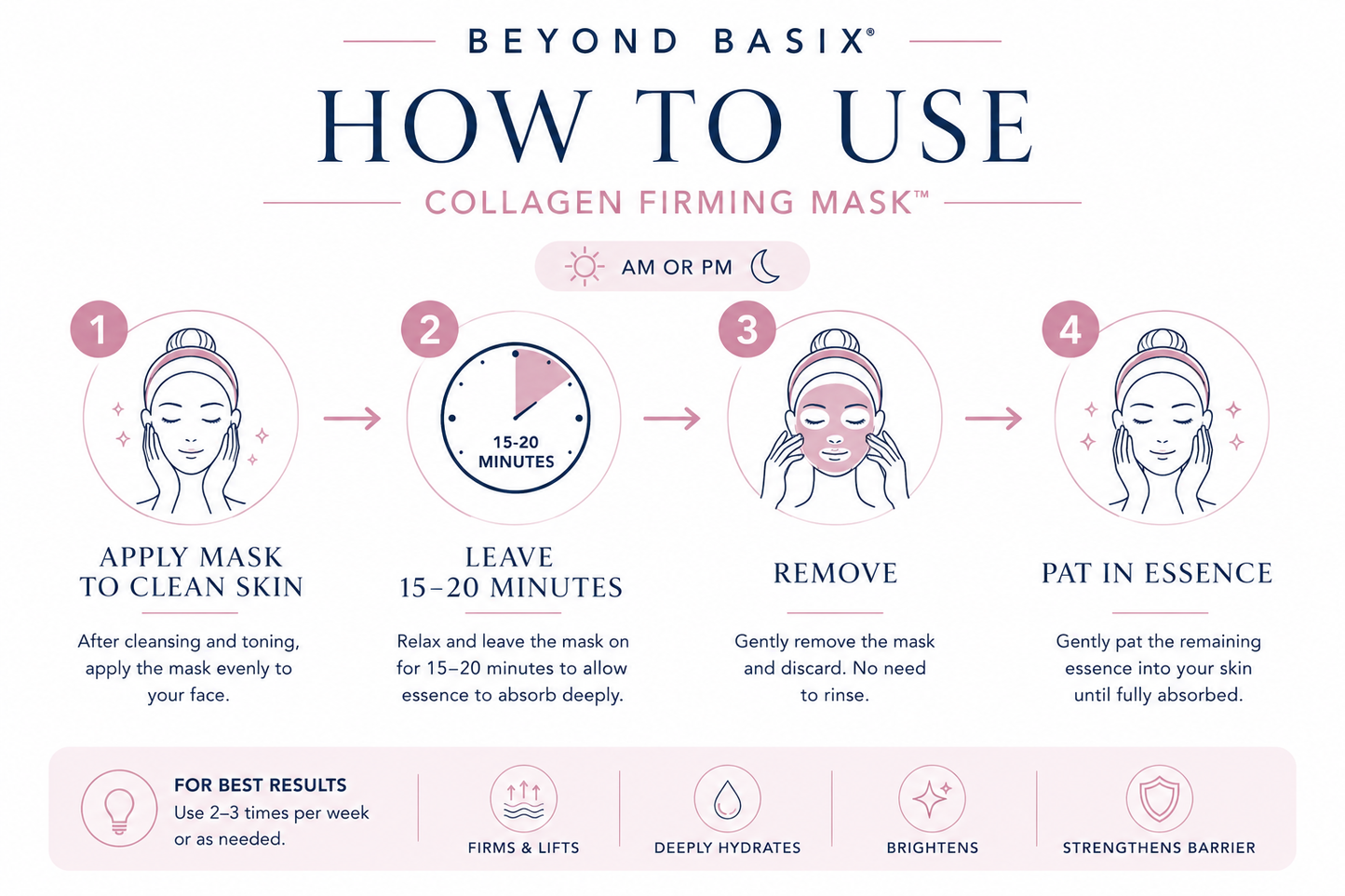 BEYOND BASIX®

HOW TO USE

COLLAGEN FIRMING MASK™

AM OR PM

1

APPLY MASK TO CLEAN SKIN

After cleansing and toning, apply the mask evenly to your face.

2

15-20 MINUTES

LEAVE 15–20 MINUTES

Relax and leave the mask on for 15–20 minutes to allow essence to absorb deeply.

3

REMOVE

Gently remove the mask and discard. No need to rinse.

4

PAT IN ESSENCE

Gently pat the remaining essence into your skin until fully absorbed.

FOR BEST RESULTS
Use 2–3 times per week or as needed.

FIRMS & LIFTS

DEEPLY HYDRATES

BRIGHTENS

STRENGTHENS BARRIER